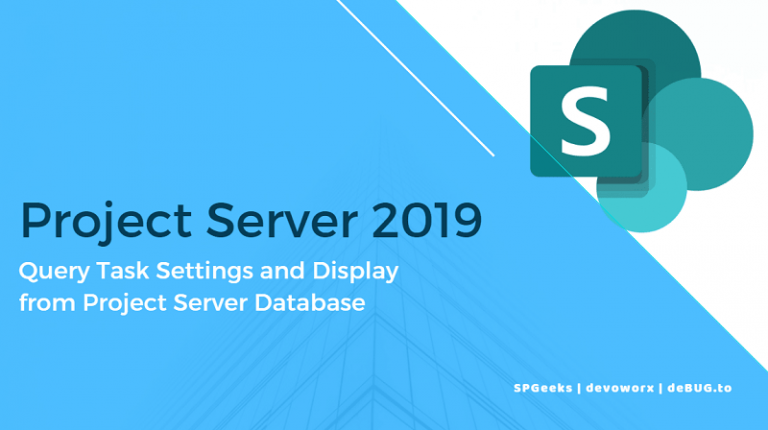 S

Project Server 2019

Query Task Settings and Display from Project Server Database

SPGeeks | devoworx | deBUG.to